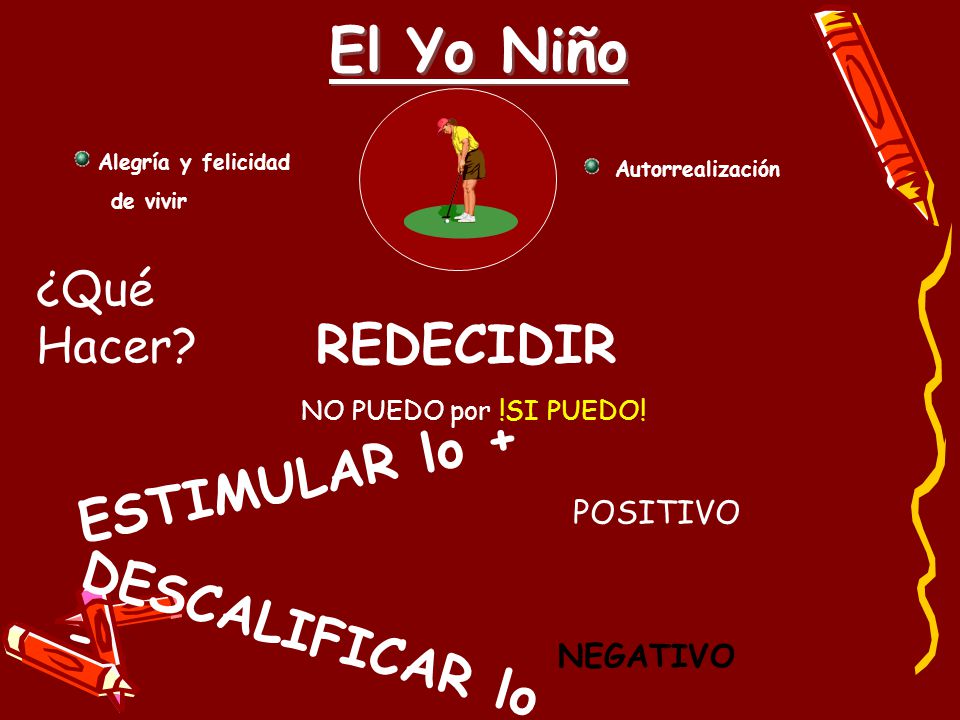 El Yo Niño

Alegría y felicidad de vivir

Autorrealización

¿Qué Hacer?

REDECIDIR

NO PUEDO por !SI PUEDO!

ESTIMULAR lo +

POSITIVO

DESCALIFICAR lo -

NEGATIVO